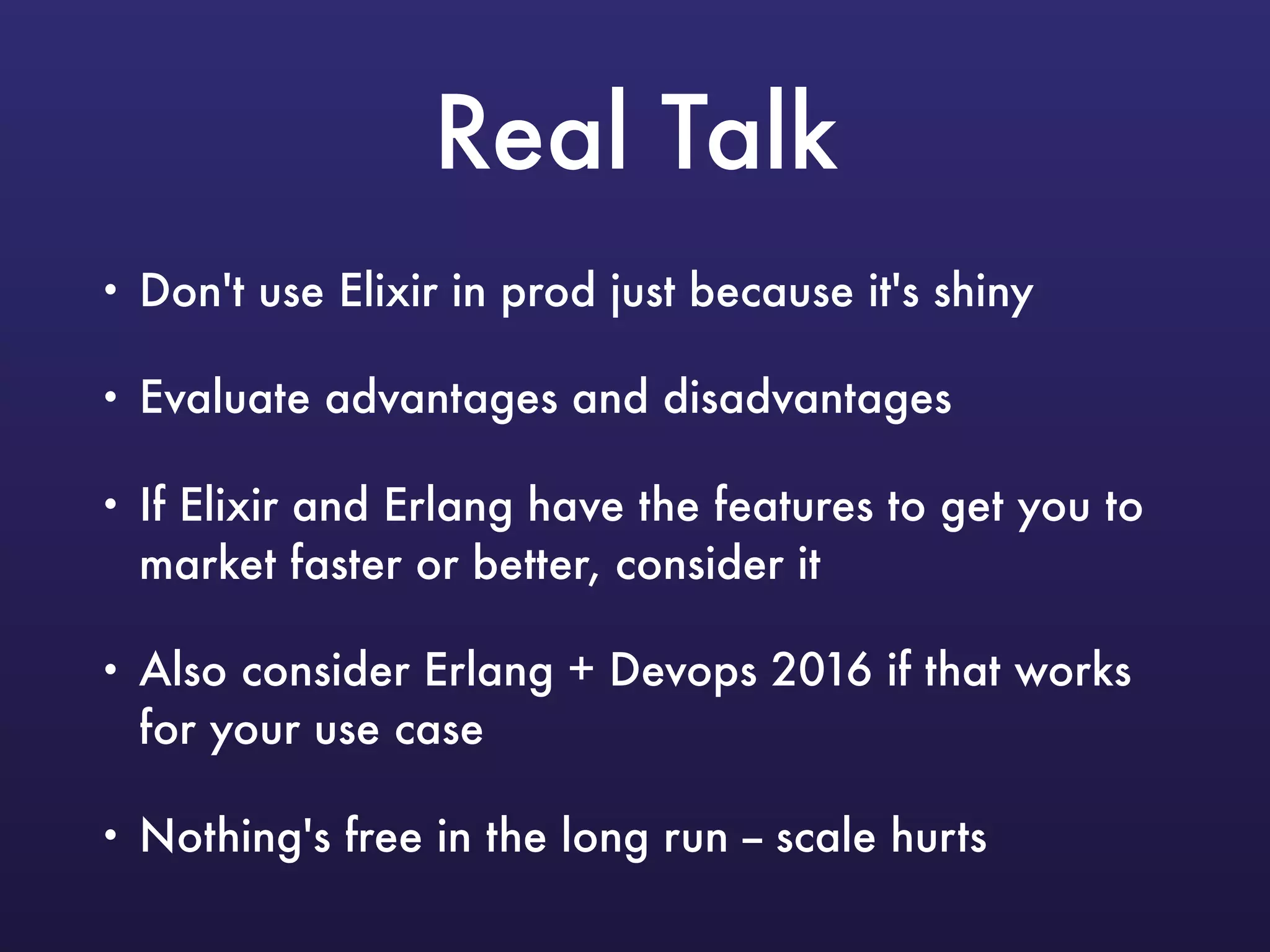 Real Talk

• Don't use Elixir in prod just because it's shiny

• Evaluate advantages and disadvantages

• If Elixir and Erlang have the features to get you to market faster or better, consider it

• Also consider Erlang + Devops 2016 if that works for your use case

• Nothing's free in the long run – scale hurts